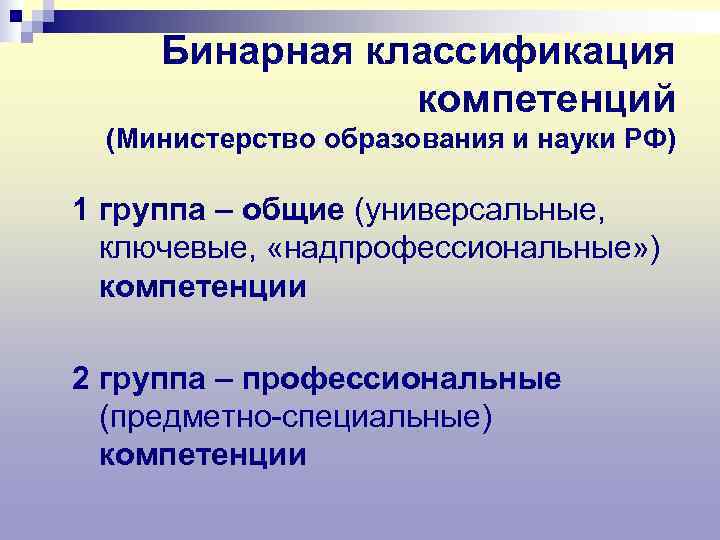 Бинарная классификация компетенций
(Министерство образования и науки РФ)

1 группа – общие (универсальные, ключевые, «надпрофессиональные») компетенции

2 группа – профессиональные (предметно-специальные) компетенции